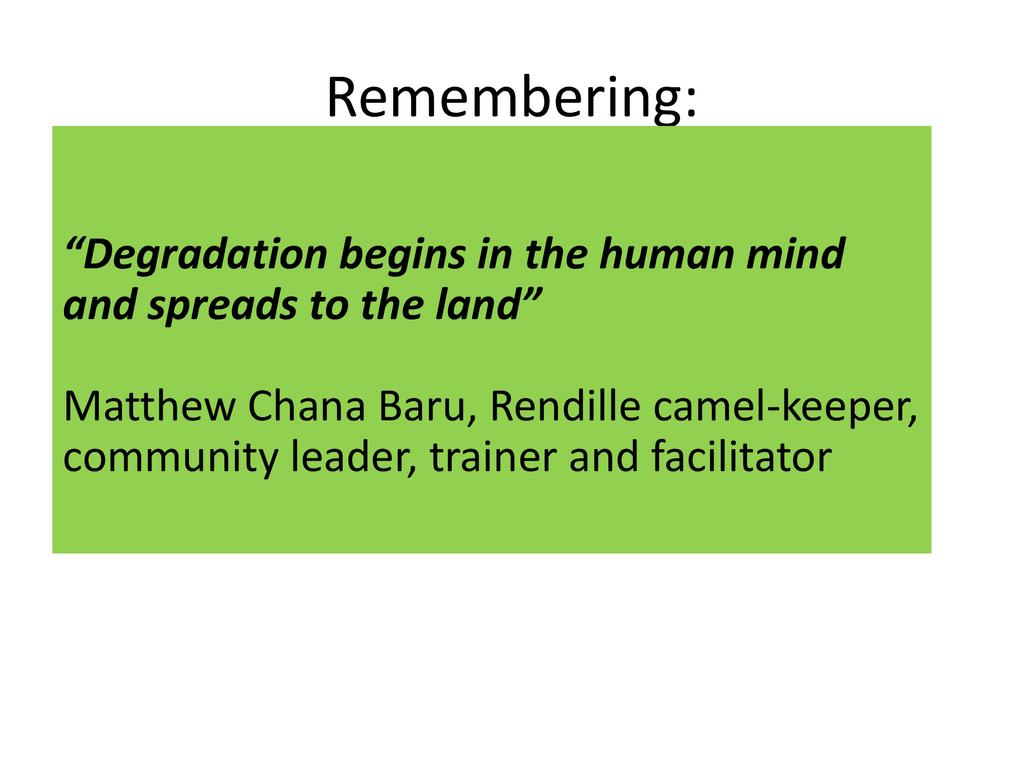 Remembering:

“Degradation begins in the human mind and spreads to the land”

Matthew Chana Baru, Rendille camel-keeper, community leader, trainer and facilitator